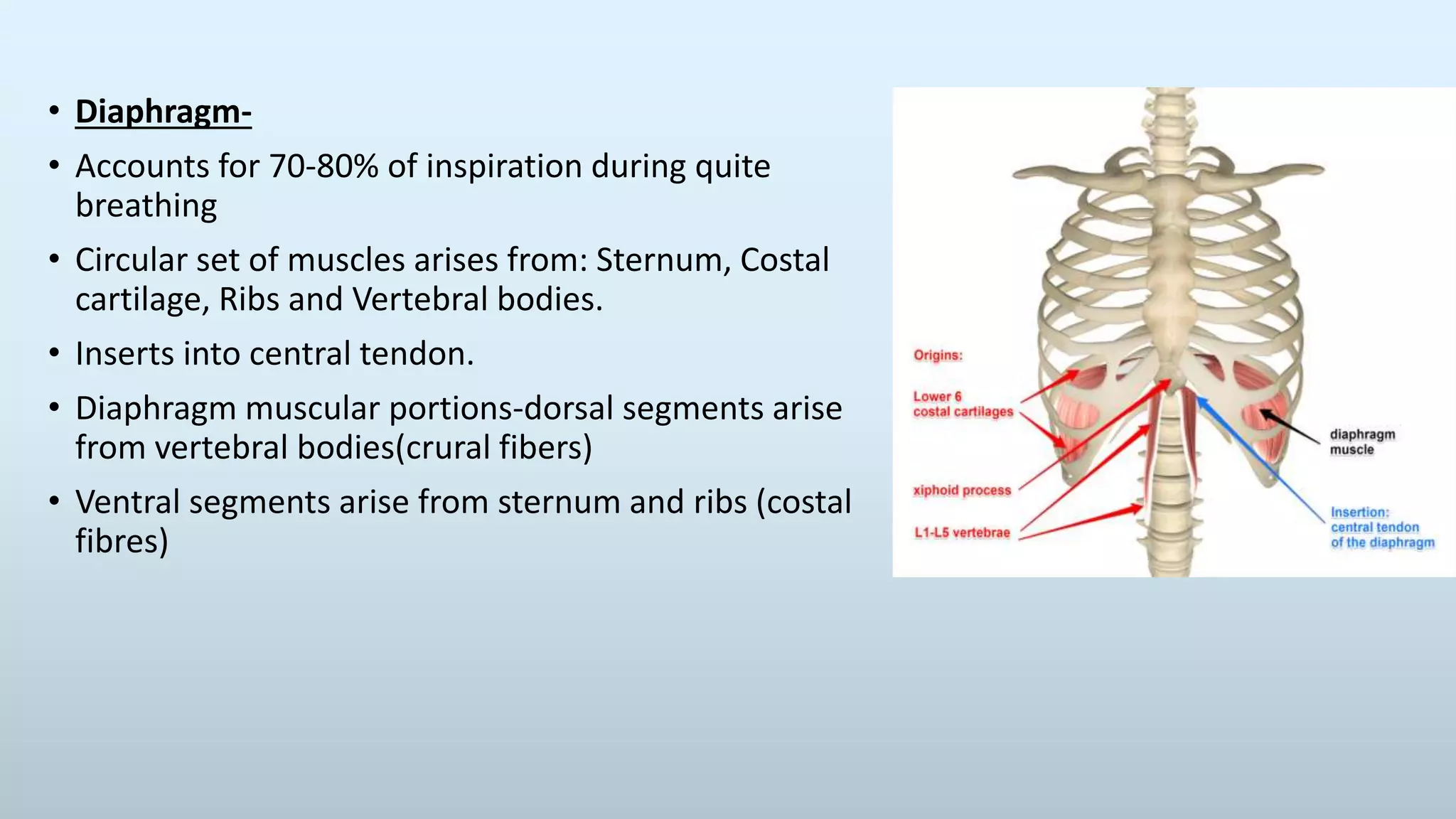 • Diaphragm-

• Accounts for 70-80% of inspiration during quite breathing

• Circular set of muscles arises from: Sternum, Costal cartilage, Ribs and Vertebral bodies.

• Inserts into central tendon.

• Diaphragm muscular portions-dorsal segments arise from vertebral bodies(crural fibers)

• Ventral segments arise from sternum and ribs (costal fibres)

Origins:

Lower 6 costal cartilages

xiphoid process

L1-L5 vertebrae

diaphragm muscle

Insertion: central tendon of the diaphragm